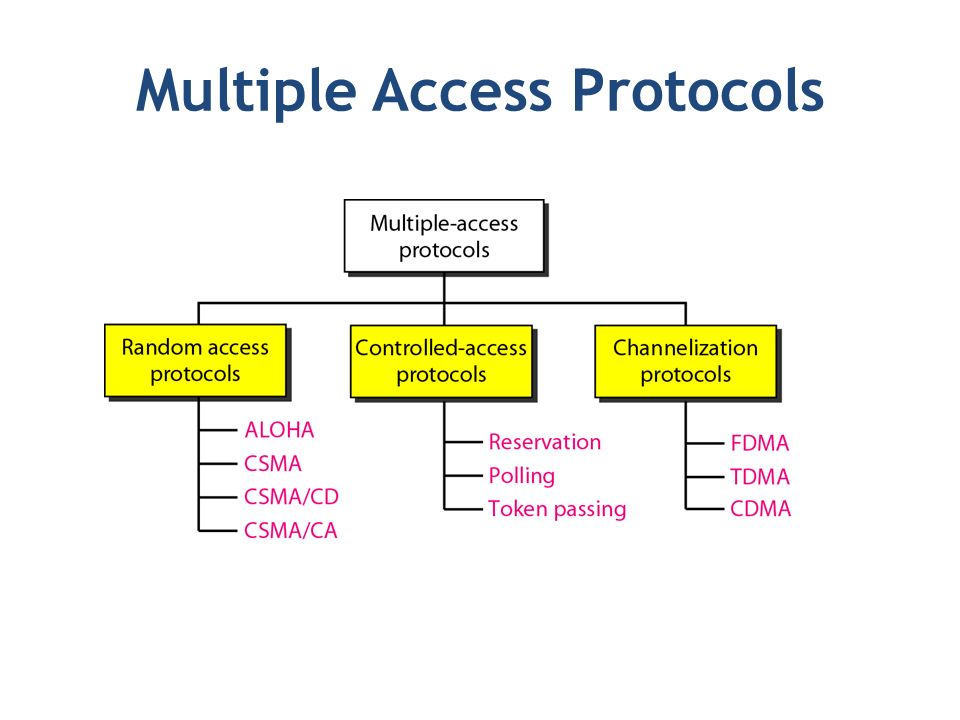 Multiple Access Protocols

Multiple-access protocols

Random access protocols

ALOHA
CSMA
CSMA/CD
CSMA/CA

Controlled-access protocols

Reservation
Polling
Token passing

Channelization protocols

FDMA
TDMA
CDMA